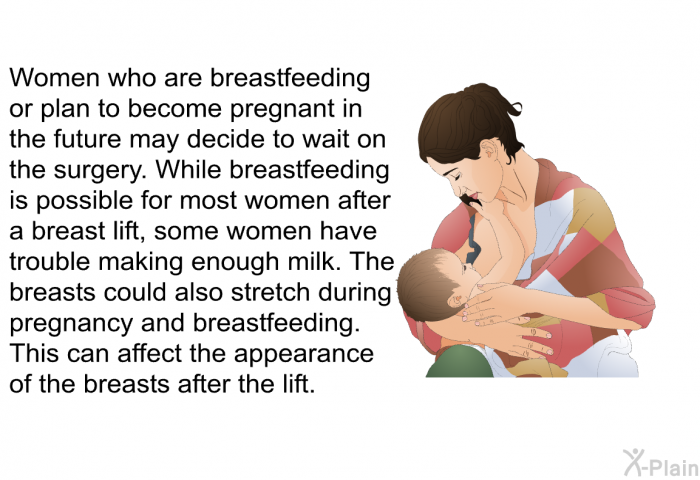 Women who are breastfeeding or plan to become pregnant in the future may decide to wait on the surgery. While breastfeeding is possible for most women after a breast lift, some women have trouble making enough milk. The breasts could also stretch during pregnancy and breastfeeding. This can affect the appearance of the breasts after the lift.

X-Plain